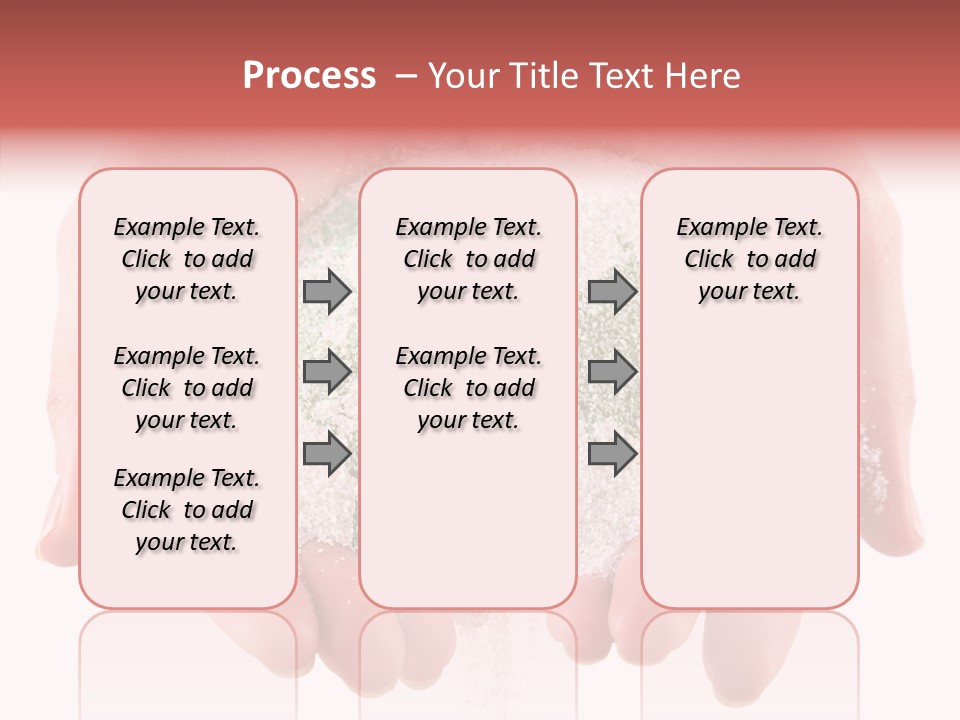 Process – Your Title Text Here

Example Text. Click to add your text.

Example Text. Click to add your text.

Example Text. Click to add your text.

Example Text. Click to add your text.

Example Text. Click to add your text.

Example Text. Click to add your text.